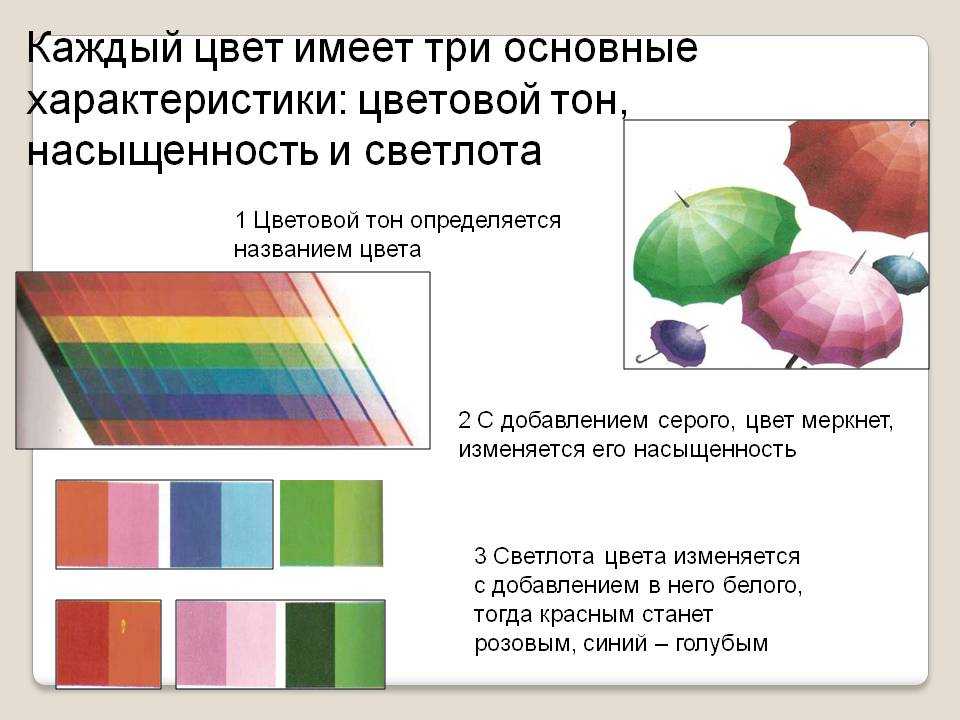 Каждый цвет имеет три основные характеристики: цветовой тон, насыщенность и светлота

1 Цветовой тон определяется названием цвета

2 С добавлением серого, цвет меркнет, изменяется его насыщенность

3 Светлота цвета изменяется с добавлением в него белого, тогда красным станет розовым, синий – голубым